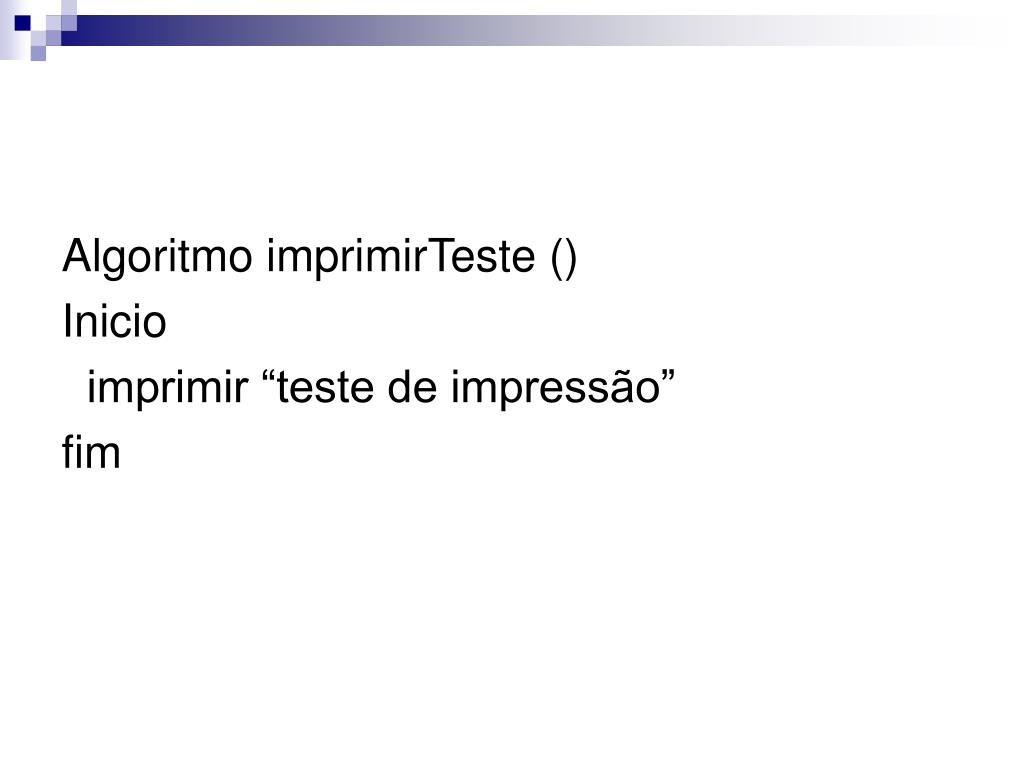 Algoritmo imprimirTeste ()
Inicio
imprimir “teste de impressão”
fim